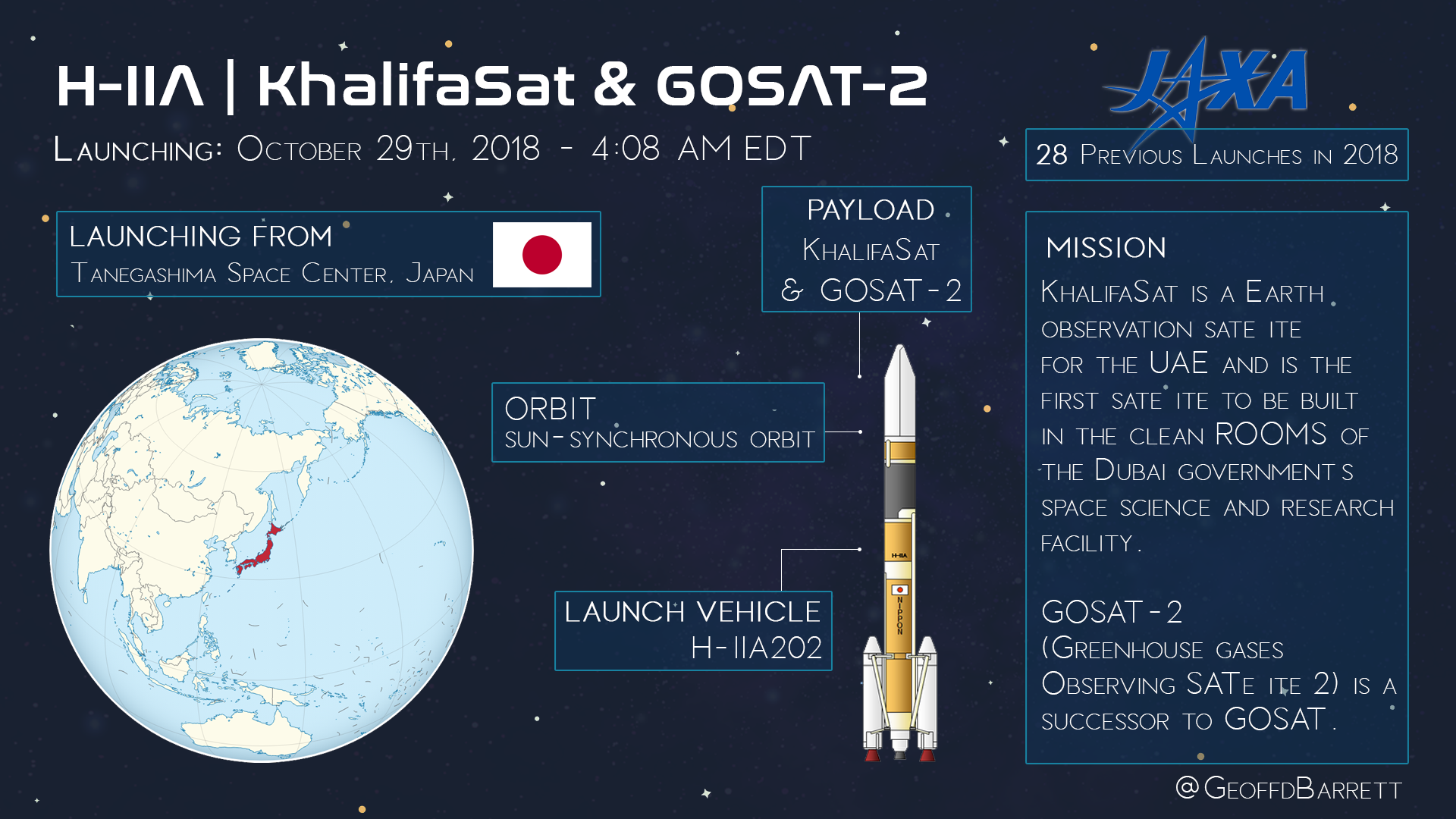 H-IIA | KhalifaSat & GOSAT-2

Launching: October 29th, 2018 - 4:08 AM EDT

JAXA

28 Previous Launches in 2018

LAUNCHING FROM
Tanegashima Space Center, Japan

PAYLOAD
KhalifaSat
& GOSAT-2

ORBIT
SUN-SYNCHRONOUS ORBIT

LAUNCH VEHICLE
H-IIA202

H-IIA

NIPPON

MISSION

KhalifaSat is a Earth observation sate ite for the UAE and is the first sate ite to be built in the clean ROOMS of the Dubai government s space science and research facility.

GOSAT-2 (Greenhouse gases Observing SATe ite 2) is a successor to GOSAT.

@GeoffdBarrett